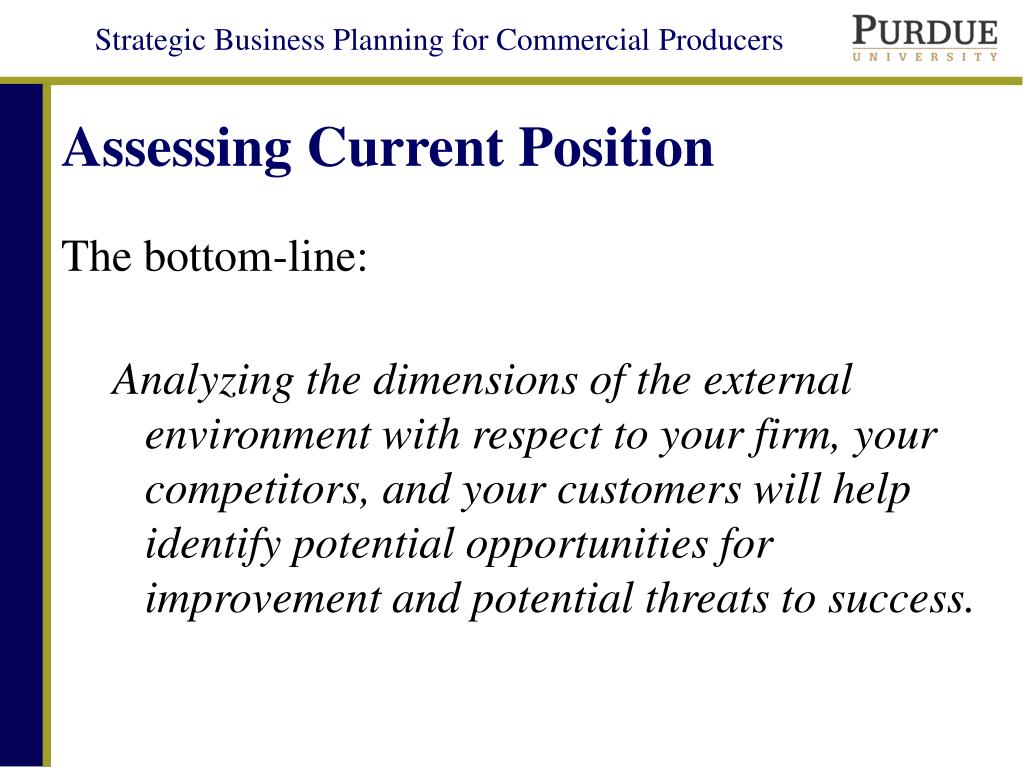 Strategic Business Planning for Commercial Producers

PURDUE
UNIVERSITY

Assessing Current Position

The bottom-line:

Analyzing the dimensions of the external environment with respect to your firm, your competitors, and your customers will help identify potential opportunities for improvement and potential threats to success.